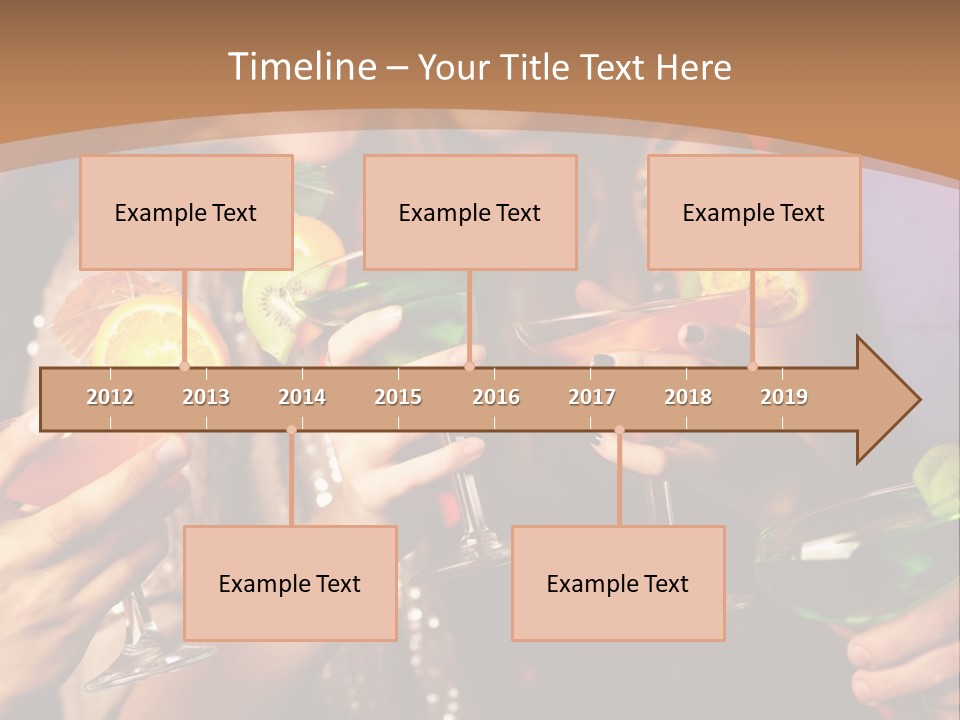 Timeline – Your Title Text Here

Example Text

Example Text

Example Text

2012 2013 2014 2015 2016 2017 2018 2019

Example Text

Example Text